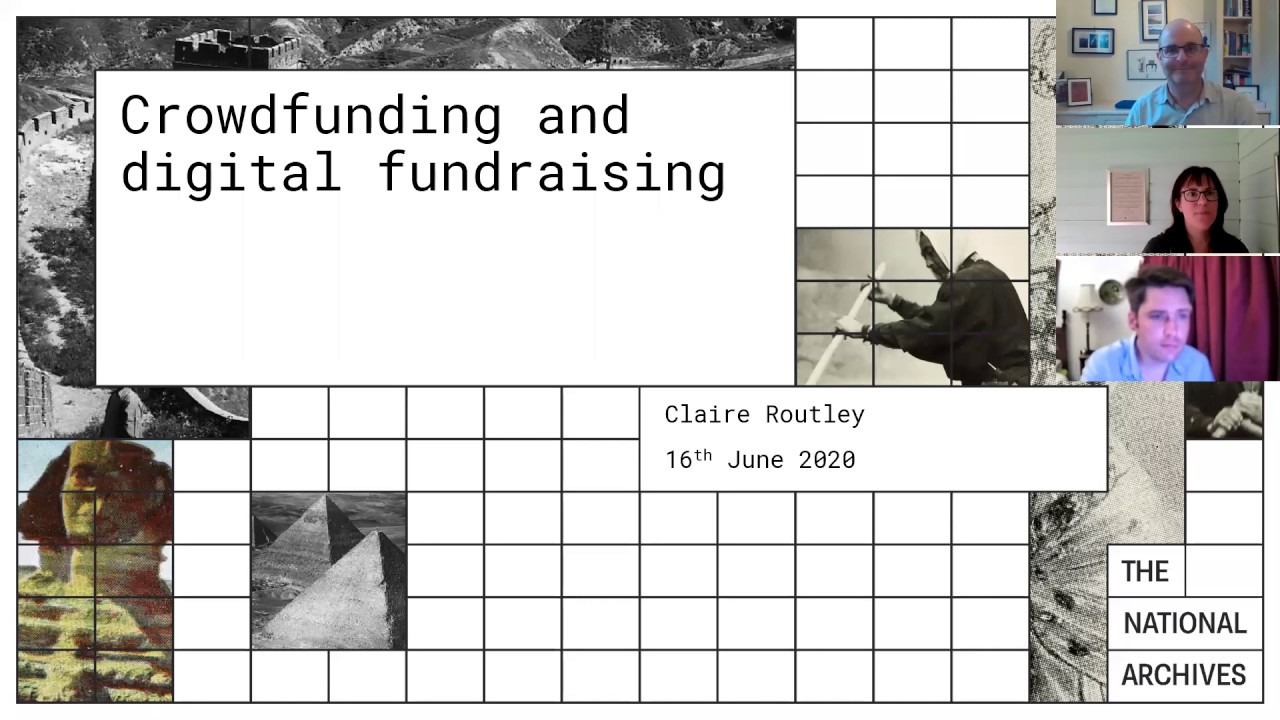 Crowdfunding and digital fundraising

Claire Routley

16$^{th}$ June 2020

THE NATIONAL ARCHIVES